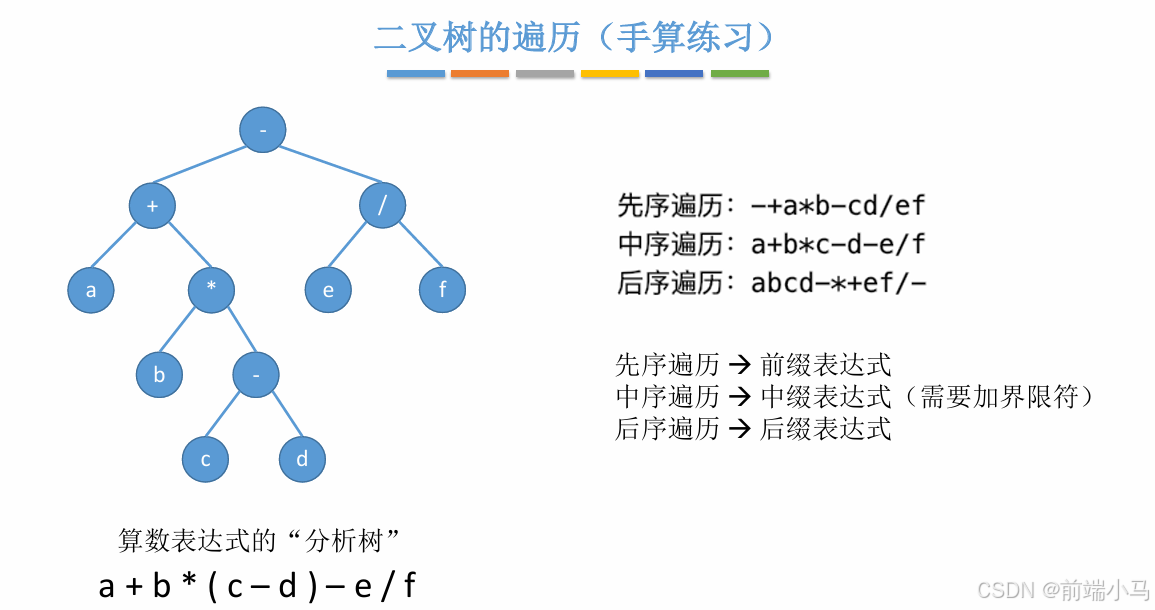 二叉树的遍历（手算练习）

-
+
/
a
*
e
f
b
-
c
d

先序遍历：-+a*b-cd/ef
中序遍历：a+b*c-d-e/f
后序遍历：abcd-*+ef/-

先序遍历 → 前缀表达式
中序遍历 → 中缀表达式（需要加界限符）
后序遍历 → 后缀表达式

算数表达式的“分析树”
a + b * ( c – d ) – e / f

CSDN @前端小马